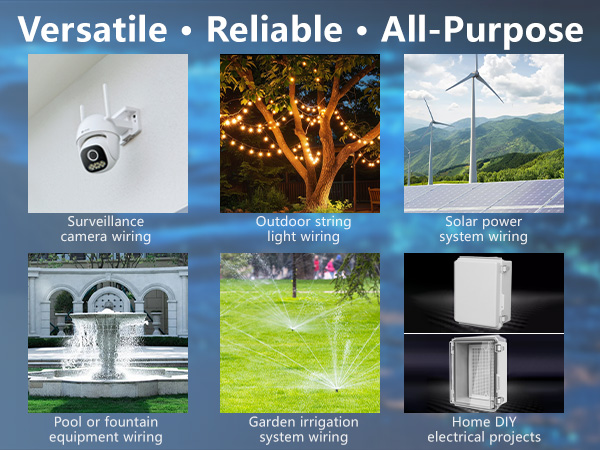 Versatile • Reliable • All-Purpose

Surveillance camera wiring

Outdoor string light wiring

Solar power system wiring

Pool or fountain equipment wiring

Garden irrigation system wiring

Home DIY electrical projects